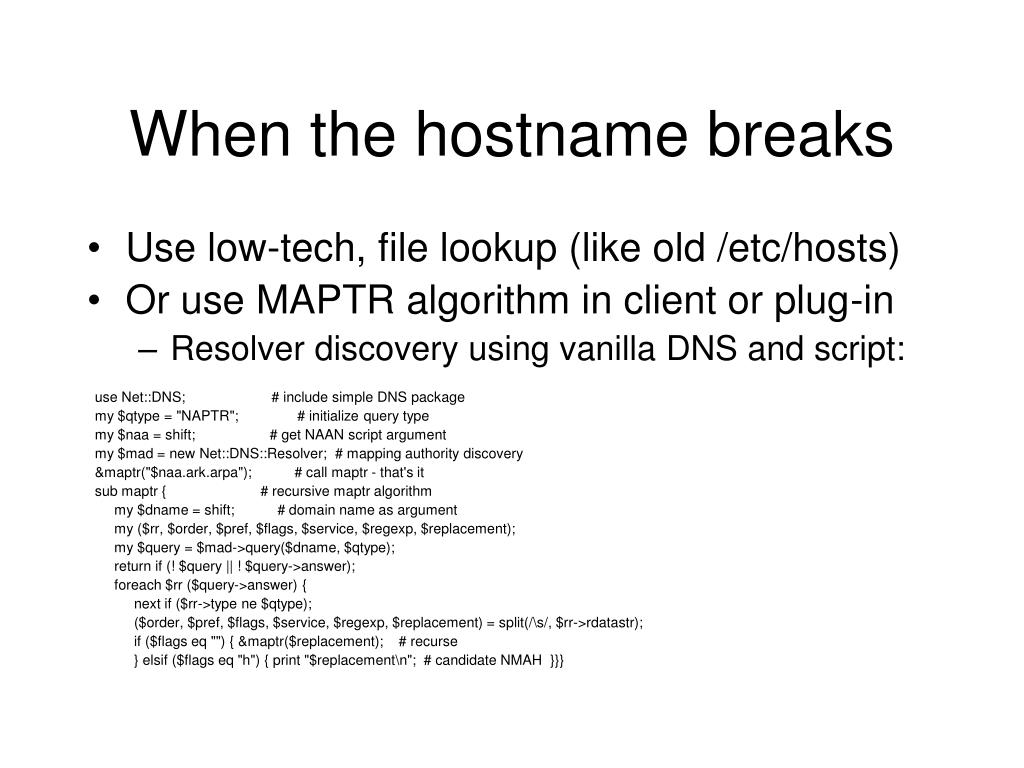 When the hostname breaks

• Use low-tech, file lookup (like old /etc/hosts)
• Or use MAPTR algorithm in client or plug-in
– Resolver discovery using vanilla DNS and script:

use Net::DNS; # include simple DNS package
my $qtype = "NAPTR"; # initialize query type
my $naa = shift; # get NAAN script argument
my $mad = new Net::DNS::Resolver; # mapping authority discovery
&maptr("$naa.ark.arpa"); # call maptr - that's it
sub maptr { # recursive maptr algorithm
my $dname = shift; # domain name as argument
my ($rr, $order, $pref, $flags, $service, $regexp, $replacement);
my $query = $mad->query($dname, $qtype);
return if (! $query || ! $query->answer);
foreach $rr ($query->answer) {
next if ($rr->type ne $qtype);
($order, $pref, $flags, $service, $regexp, $replacement) = split(/\s/, $rr->rdatastr);
if ($flags eq "") { &maptr($replacement); # recurse
} elsif ($flags eq "h") { print "$replacement\n"; # candidate NMAH }}}